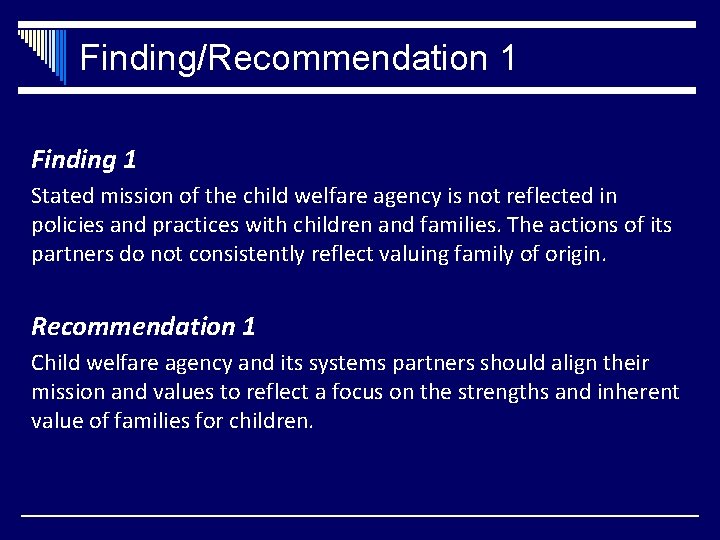 Finding/Recommendation 1

Finding 1

Stated mission of the child welfare agency is not reflected in policies and practices with children and families. The actions of its partners do not consistently reflect valuing family of origin.

Recommendation 1

Child welfare agency and its systems partners should align their mission and values to reflect a focus on the strengths and inherent value of families for children.